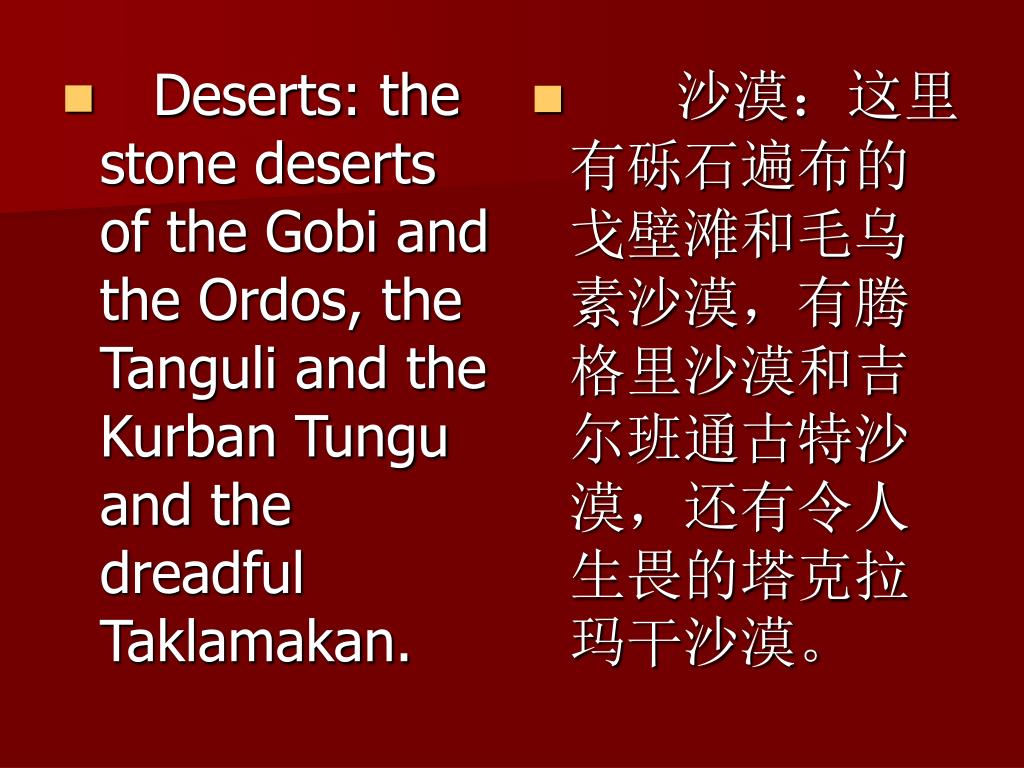 Deserts: the stone deserts of the Gobi and the Ordos, the Tanguli and the Kurban Tungu and the dreadful Taklamakan.

沙漠：这里有砾石遍布的戈壁滩和毛乌素沙漠，有腾格里沙漠和吉尔班通古特沙漠，还有令人生畏的塔克拉玛干沙漠。